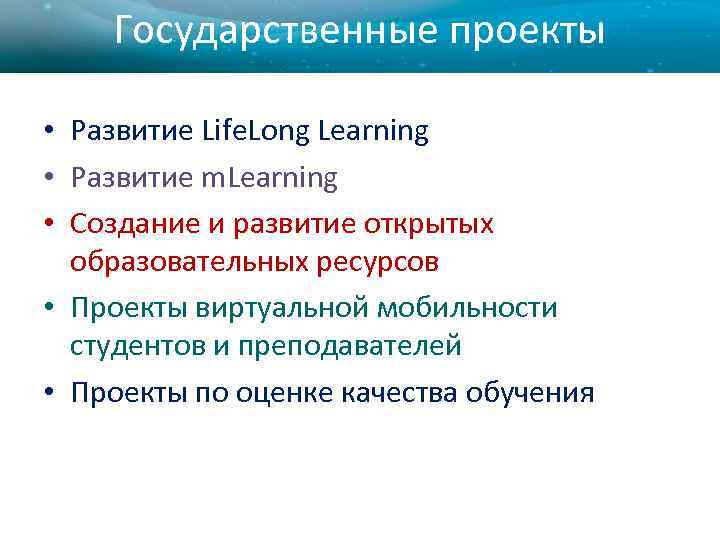 Государственные проекты

• Развитие LifeLong Learning
• Развитие mLearning
• Создание и развитие открытых образовательных ресурсов
• Проекты виртуальной мобильности студентов и преподавателей
• Проекты по оценке качества обучения